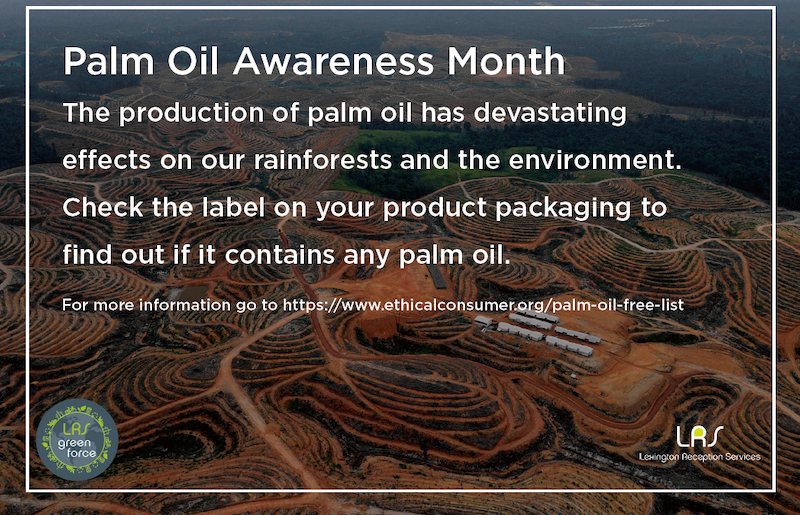 Palm Oil Awareness Month

The production of palm oil has devastating effects on our rainforests and the environment. Check the label on your product packaging to find out if it contains any palm oil.

For more information go to https://www.ethicalconsumer.org/palm-oil-free-list

LRS green force

LRS
Lexington Reception Services